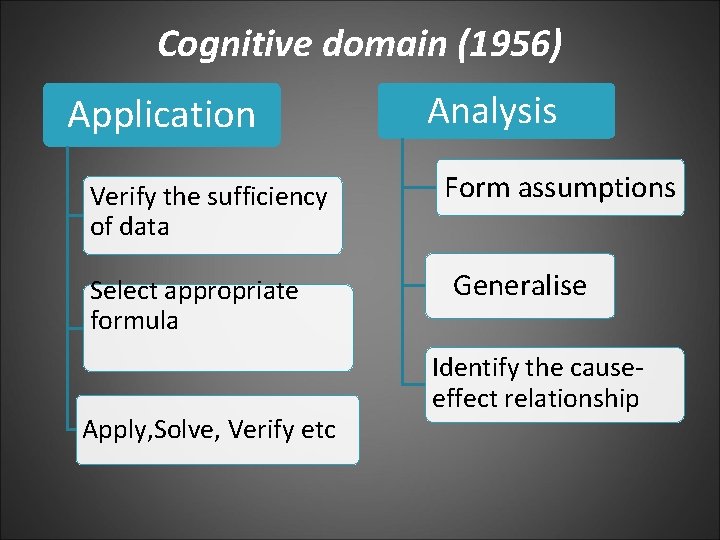 Cognitive domain (1956)

Application

Verify the sufficiency of data

Select appropriate formula

Apply,Solve, Verify etc

Analysis

Form assumptions

Generalise

Identify the cause-effect relationship